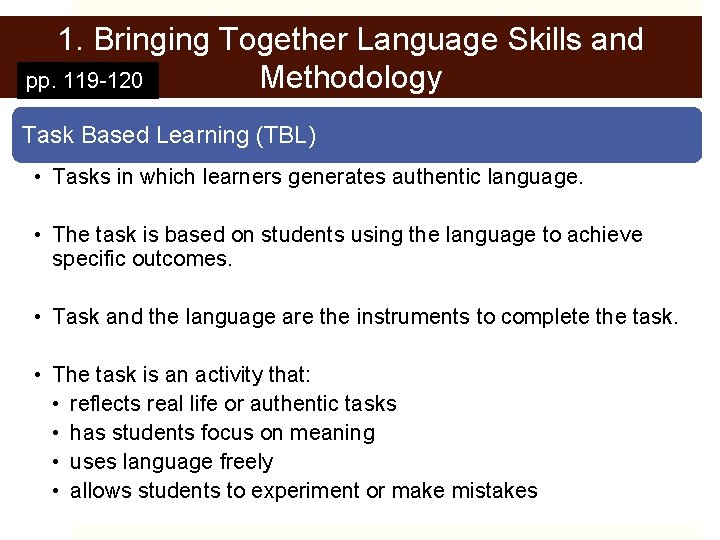 1. Bringing Together Language Skills and Methodology

pp. 119-120

Task Based Learning (TBL)

• Tasks in which learners generates authentic language.

• The task is based on students using the language to achieve specific outcomes.

• Task and the language are the instruments to complete the task.

• The task is an activity that:
• reflects real life or authentic tasks
• has students focus on meaning
• uses language freely
• allows students to experiment or make mistakes